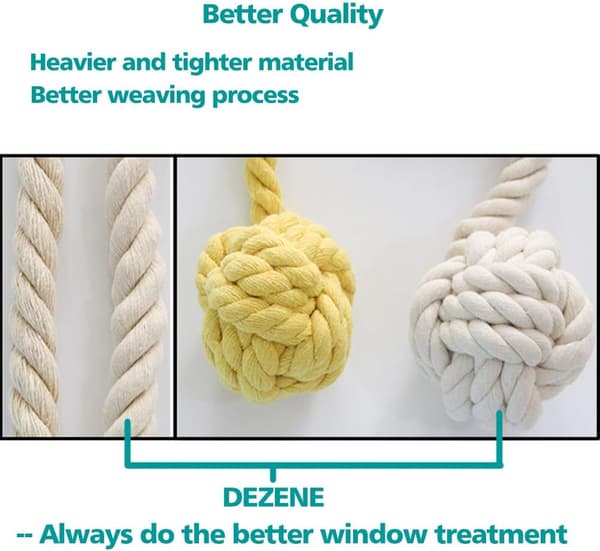 Better Quality

Heavier and tighter material
Better weaving process

DEZENE
-- Always do the better window treatment